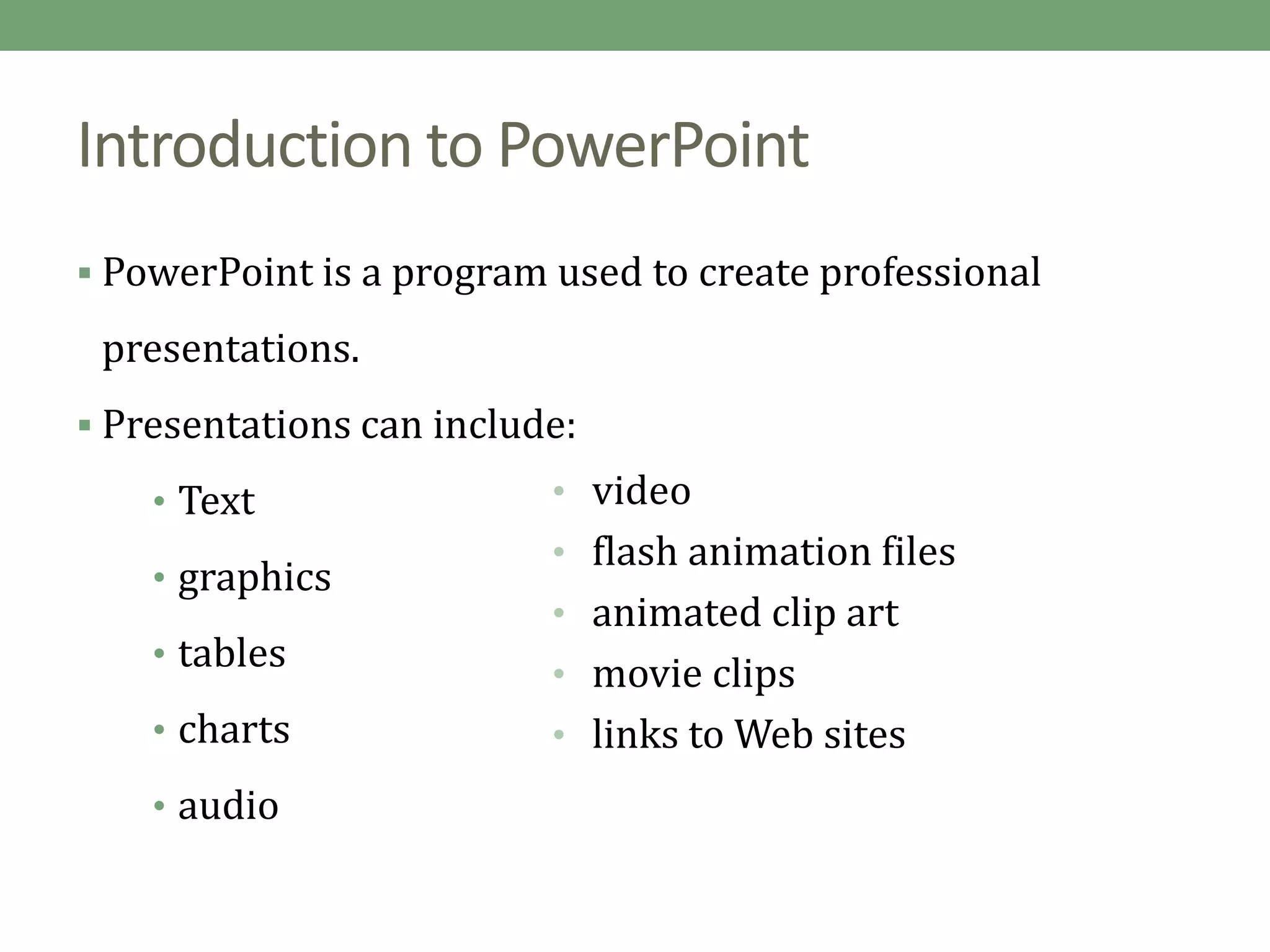 Introduction to PowerPoint

▪ PowerPoint is a program used to create professional presentations.

▪ Presentations can include:

• Text
• graphics
• tables
• charts
• audio

• video
• flash animation files
• animated clip art
• movie clips
• links to Web sites